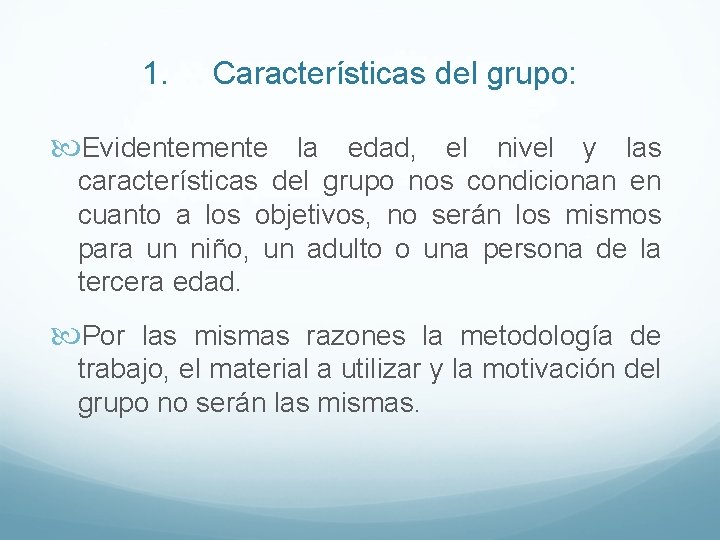 1. Características del grupo:

Evidentemente la edad, el nivel y las características del grupo nos condicionan en cuanto a los objetivos, no serán los mismos para un niño, un adulto o una persona de la tercera edad.

Por las mismas razones la metodología de trabajo, el material a utilizar y la motivación del grupo no serán las mismas.